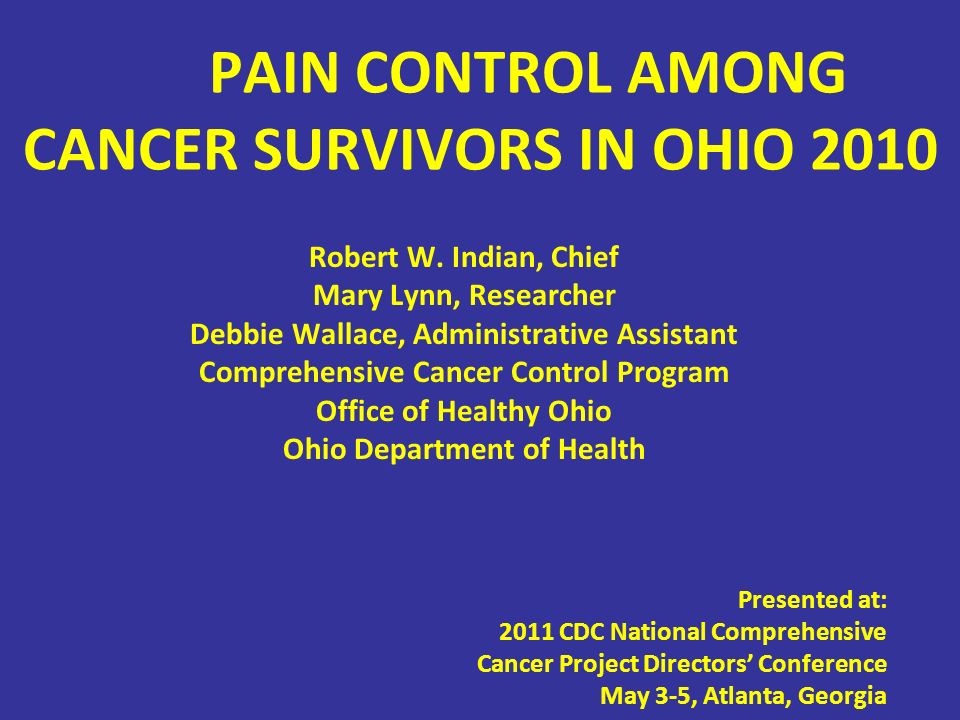 PAIN CONTROL AMONG CANCER SURVIVORS IN OHIO 2010

Robert W. Indian, Chief
Mary Lynn, Researcher
Debbie Wallace, Administrative Assistant
Comprehensive Cancer Control Program
Office of Healthy Ohio
Ohio Department of Health

Presented at:
2011 CDC National Comprehensive
Cancer Project Directors' Conference
May 3-5, Atlanta, Georgia